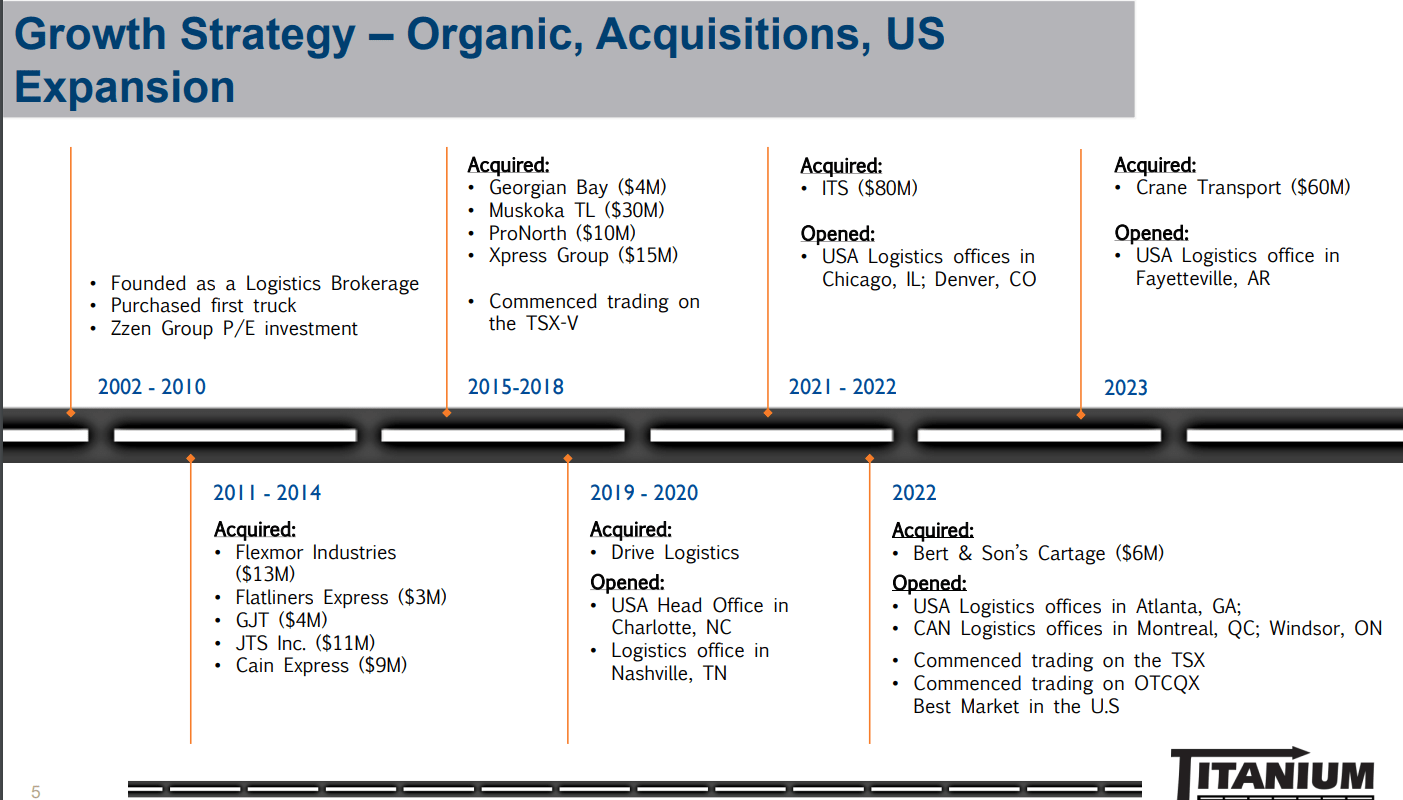 Growth Strategy – Organic, Acquisitions, US Expansion

• Founded as a Logistics Brokerage
• Purchased first truck
• Zzen Group P/E investment

2002 - 2010

Acquired:
• Georgian Bay ($4M)
• Muskoka TL ($30M)
• ProNorth ($10M)
• Xpress Group ($15M)

• Commenced trading on the TSX-V

2015-2018

Acquired:
• ITS ($80M)

Opened:
• USA Logistics offices in Chicago, IL; Denver, CO

2021 - 2022

Acquired:
• Crane Transport ($60M)

Opened:
• USA Logistics office in Fayetteville, AR

2023

2011 - 2014

Acquired:
• Flexmor Industries ($13M)
• Flatliners Express ($3M)
• GJT ($4M)
• JTS Inc. ($11M)
• Cain Express ($9M)

2019 - 2020

Acquired:
• Drive Logistics

Opened:
• USA Head Office in Charlotte, NC
• Logistics office in Nashville, TN

2022

Acquired:
• Bert & Son's Cartage ($6M)

Opened:
• USA Logistics offices in Atlanta, GA;
• CAN Logistics offices in Montreal, QC; Windsor, ON
• Commenced trading on the TSX
• Commenced trading on OTCQX Best Market in the U.S

5

TITANIUM